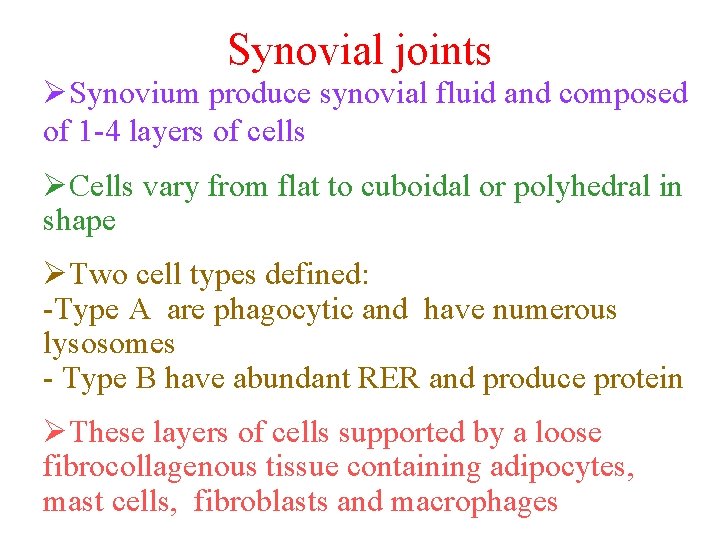 Synovial joints

➢Synovium produce synovial fluid and composed of 1-4 layers of cells

➢Cells vary from flat to cuboidal or polyhedral in shape

➢Two cell types defined:
-Type A are phagocytic and have numerous lysosomes
- Type B have abundant RER and produce protein

➢These layers of cells supported by a loose fibrocollagenous tissue containing adipocytes, mast cells, fibroblasts and macrophages